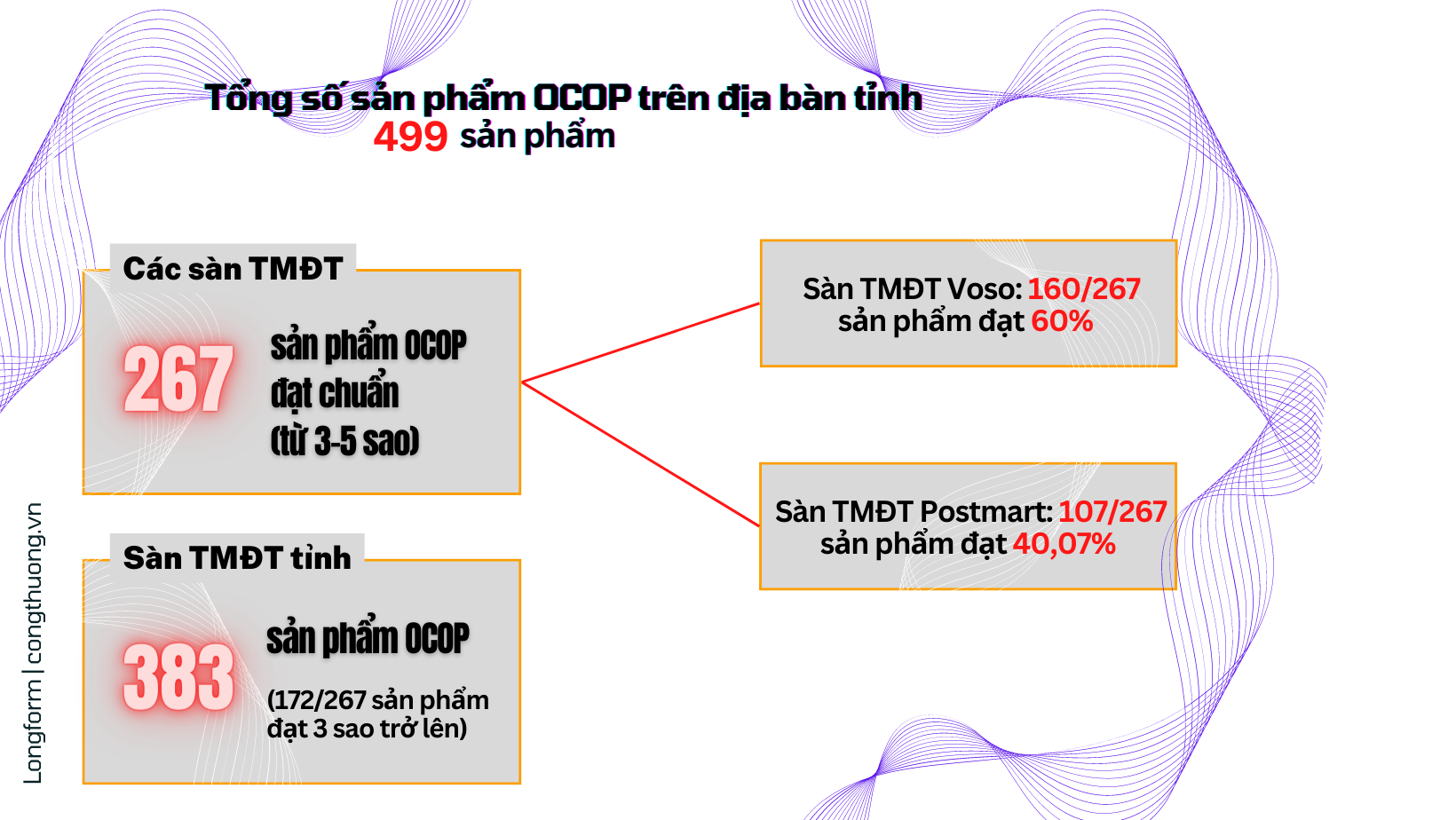 Tổng số sản phẩm OCOP trên địa bàn tỉnh
499 sản phẩm

Các sàn TMĐT

267 sản phẩm OCOP đạt chuẩn (từ 3-5 sao)

Sàn TMĐT Voso: 160/267 sản phẩm đạt 60%

Sàn TMĐT Postmart: 107/267 sản phẩm đạt 40,07%

Sàn TMĐT tỉnh

383 sản phẩm OCOP

(172/267 sản phẩm đạt 3 sao trở lên)

Longform | congthuong.vn